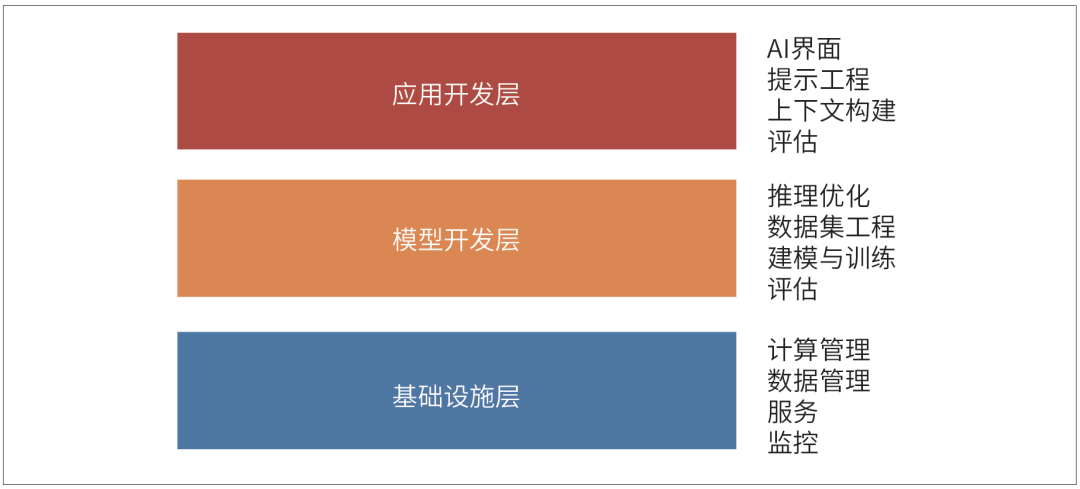 应用开发层

AI界面
提示工程
上下文构建
评估

模型开发层

推理优化
数据集工程
建模与训练
评估

基础设施层

计算管理
数据管理
服务
监控